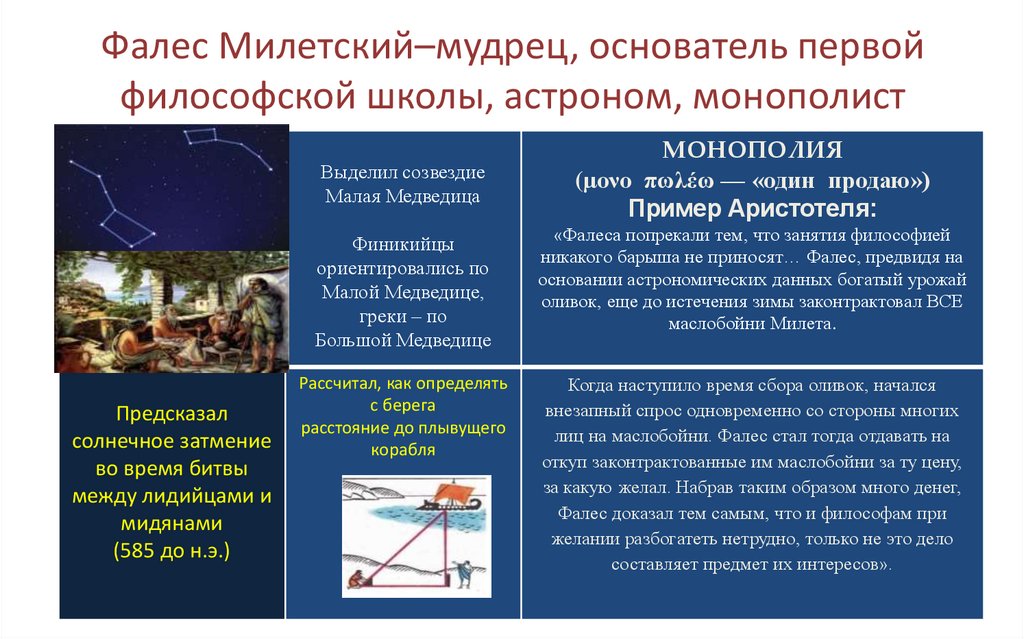 Фалес Милетский–мудрец, основатель первой философской школы, астроном, монополист

Выделил созвездие Малая Медведица

Финикийцы ориентировались по Малой Медведице, греки – по Большой Медведице

МОНОПОЛИЯ
(μονο πωλέω — «один продаю»)
Пример Аристотеля:
«Фалеса попрекали тем, что занятия философией никакого барыша не приносят… Фалес, предвидя на основании астрономических данных богатый урожай оливок, еще до истечения зимы законтрактовал ВСЕ маслобойни Милета.

Предсказал солнечное затмение во время битвы между лидийцами и мидянами (585 до н.э.)

Рассчитал, как определять с берега расстояние до плывущего корабля

Когда наступило время сбора оливок, начался внезапный спрос одновременно со стороны многих лиц на маслобойни. Фалес стал тогда отдавать на откуп законтрактованные им маслобойни за ту цену, за какую желал. Набрав таким образом много денег, Фалес доказал тем самым, что и философам при желании разбогатеть нетрудно, только не это дело составляет предмет их интересов».